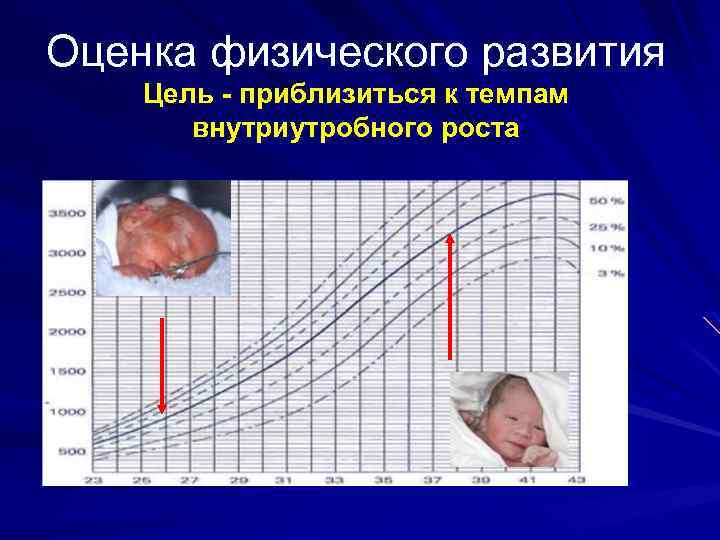 Оценка физического развития
Цель - приблизиться к темпам внутриутробного роста

3500
3000
2500
2000
1500
1000
500

50 %
25 %
10 %
3 %

23 25 27 29 31 33 35 37 39 41 43